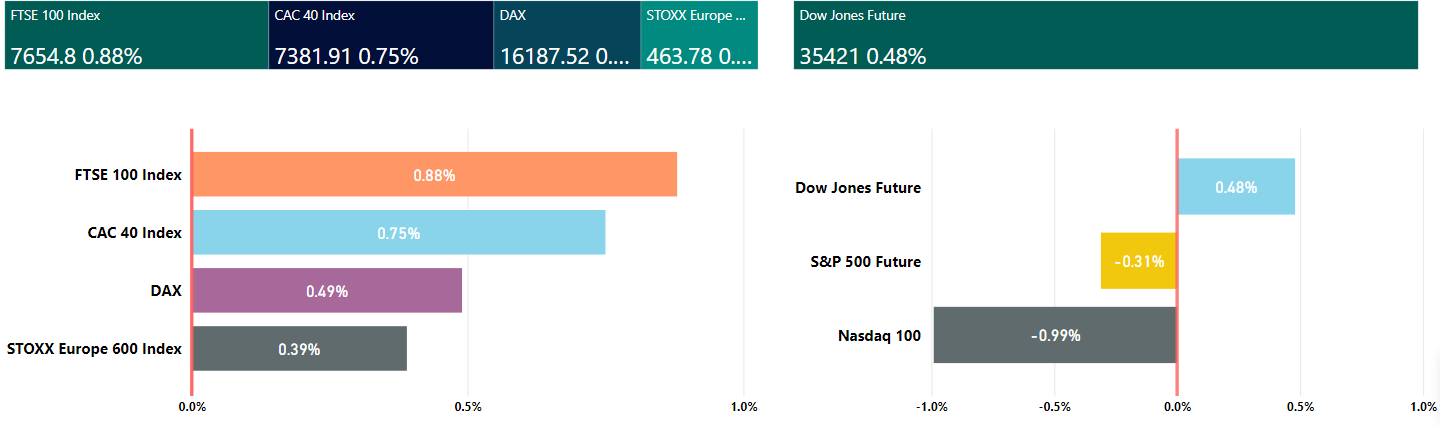 FTSE 100 Index
7654.8 0.88%

CAC 40 Index
7381.91 0.75%

DAX
16187.52 0....

STOXX Europe ...
463.78 0....

Dow Jones Future
35421 0.48%

FTSE 100 Index
0.88%
CAC 40 Index
0.75%
DAX
0.49%
STOXX Europe 600 Index
0.39%
0.0%
0.5%
1.0%

Dow Jones Future
0.48%
S&P 500 Future
-0.31%
Nasdaq 100
-0.99%
-1.0%
-0.5%
0.0%
0.5%
1.0%